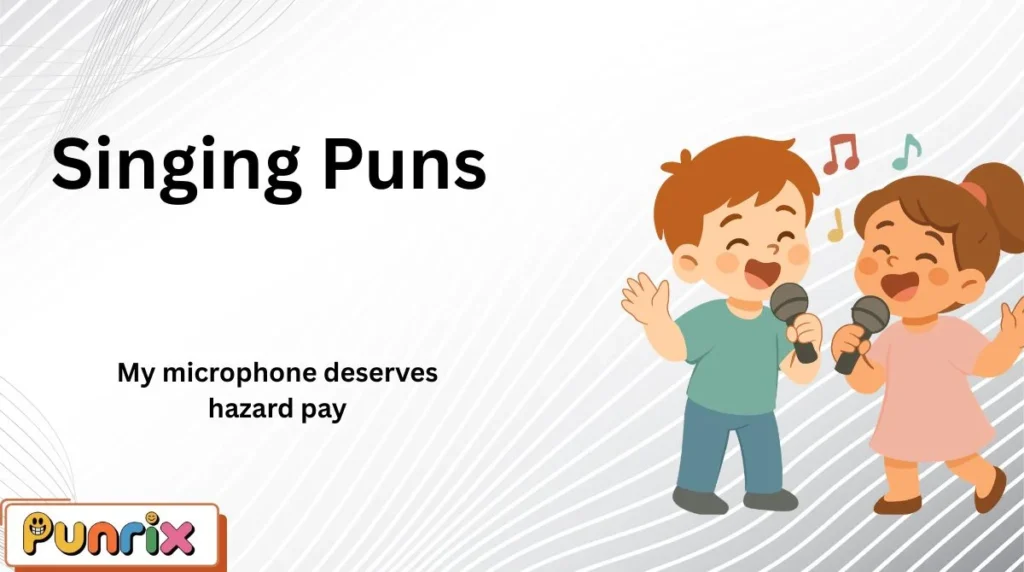 Singing Puns

My microphone deserves hazard pay

Punrix